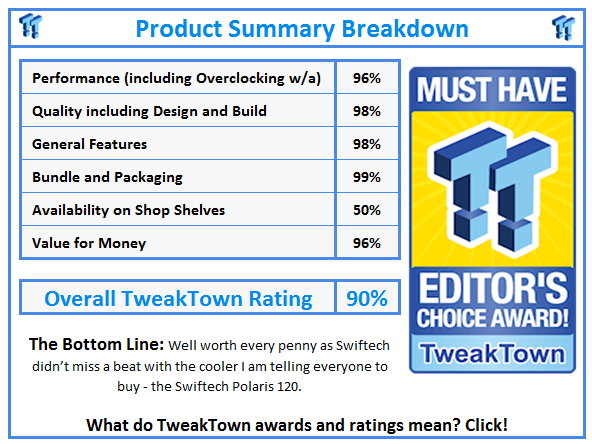 Product Summary Breakdown

| Performance (including Overclocking w/a) | 96% |
|---|---|
| Quality including Design and Build | 98% |
| General Features | 98% |
| Bundle and Packaging | 99% |
| Availability on Shop Shelves | 50% |
| Value for Money | 96% |

| Overall TweakTown Rating | 90% |
|---|---|

MUST HAVE

EDITOR'S CHOICE AWARD!

TweakTown

The Bottom Line: Well worth every penny as Swiftech didn't miss a beat with the cooler I am telling everyone to buy - the Swiftech Polaris 120.

What do TweakTown awards and ratings mean? Click!